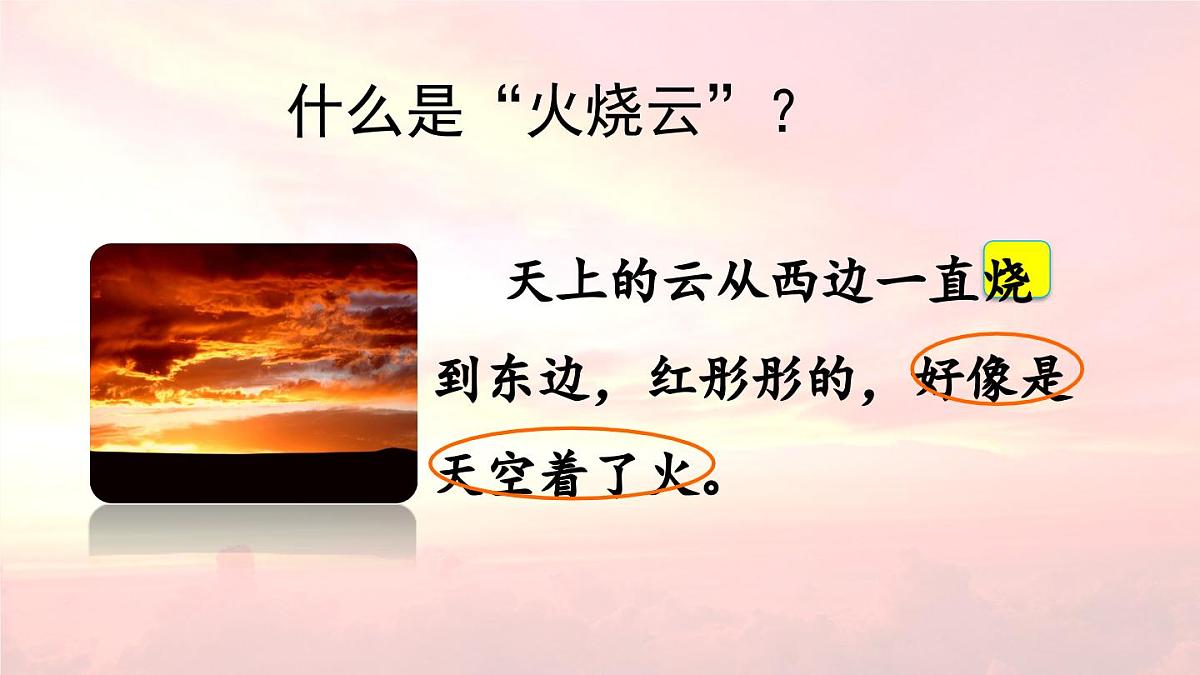 什么是“火烧云”？

天上的云从西边一直烧到东边，红彤彤的，好像是天空着了火。